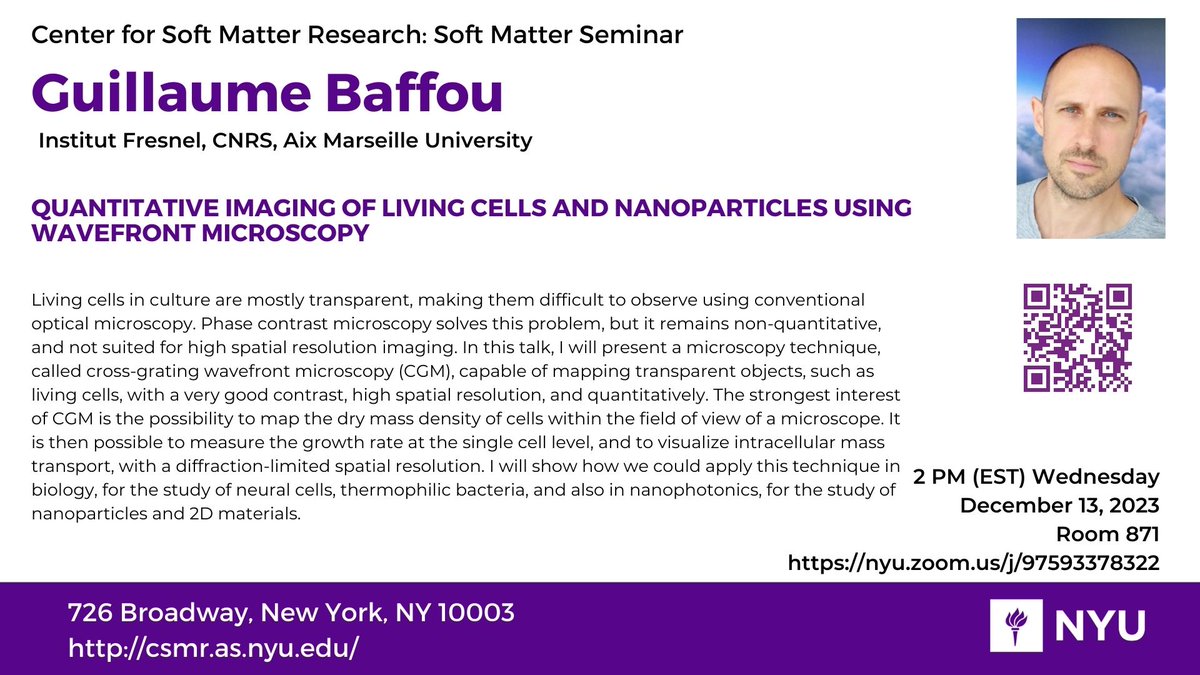 Center for Soft Matter Research: Soft Matter Seminar

Guillaume Baffou

Institut Fresnel, CNRS, Aix Marseille University

QUANTITATIVE IMAGING OF LIVING CELLS AND NANOPARTICLES USING WAVEFRONT MICROSCOPY

Living cells in culture are mostly transparent, making them difficult to observe using conventional optical microscopy. Phase contrast microscopy solves this problem, but it remains non-quantitative, and not suited for high spatial resolution imaging. In this talk, I will present a microscopy technique, called cross-grating wavefront microscopy (CGM), capable of mapping transparent objects, such as living cells, with a very good contrast, high spatial resolution, and quantitatively. The strongest interest of CGM is the possibility to map the dry mass density of cells within the field of view of a microscope. It is then possible to measure the growth rate at the single cell level, and to visualize intracellular mass transport, with a diffraction-limited spatial resolution. I will show how we could apply this technique in biology, for the study of neural cells, thermophilic bacteria, and also in nanophotonics, for the study of nanoparticles and 2D materials.

2 PM (EST) Wednesday
December 13, 2023
Room 871
https://nyu.zoom.us/j/97593378322

726 Broadway, New York, NY 10003
http://csmr.as.nyu.edu/

NYU